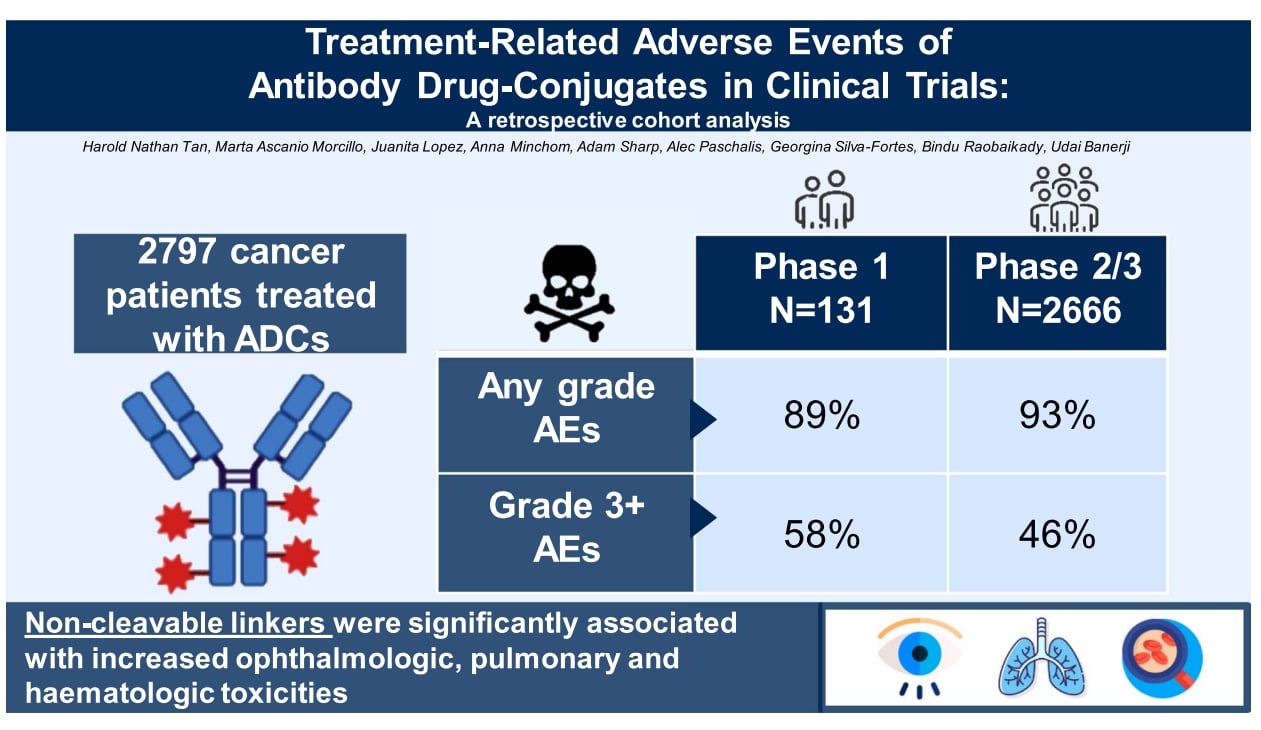 Treatment-Related Adverse Events of Antibody Drug-Conjugates in Clinical Trials:
A retrospective cohort analysis

Harold Nathan Tan, Marta Ascanio Morcillo, Juanita Lopez, Anna Minchom, Adam Sharp, Alec Paschalis, Georgina Silva-Fortes, Bindu Raobaikady, Udai Banerji

2797 cancer patients treated with ADCs

| | Phase 1 N=131 | Phase 2/3 N=2666 |
|---|---|---|
| Any grade AEs | 89% | 93% |
| Grade 3+ AEs | 58% | 46% |

Non-cleavable linkers were significantly associated with increased ophthalmologic, pulmonary and haematologic toxicities